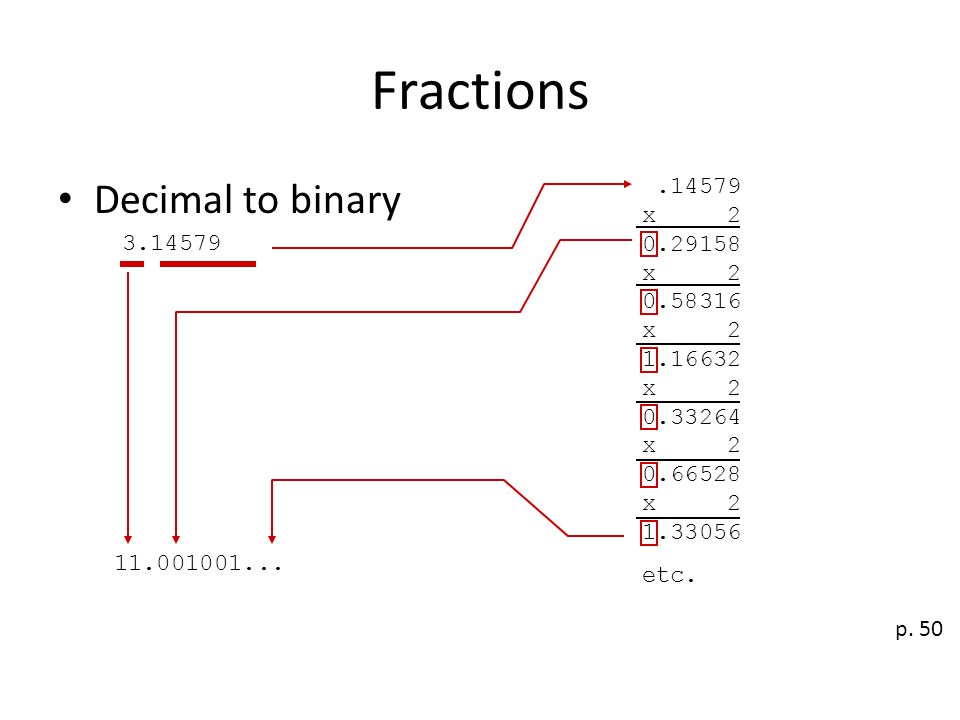 Fractions

• Decimal to binary

3.14579

11.001001...

.14579
x 2
0.29158
x 2
0.58316
x 2
1.16632
x 2
0.33264
x 2
0.66528
x 2
1.33056

etc.

p. 50